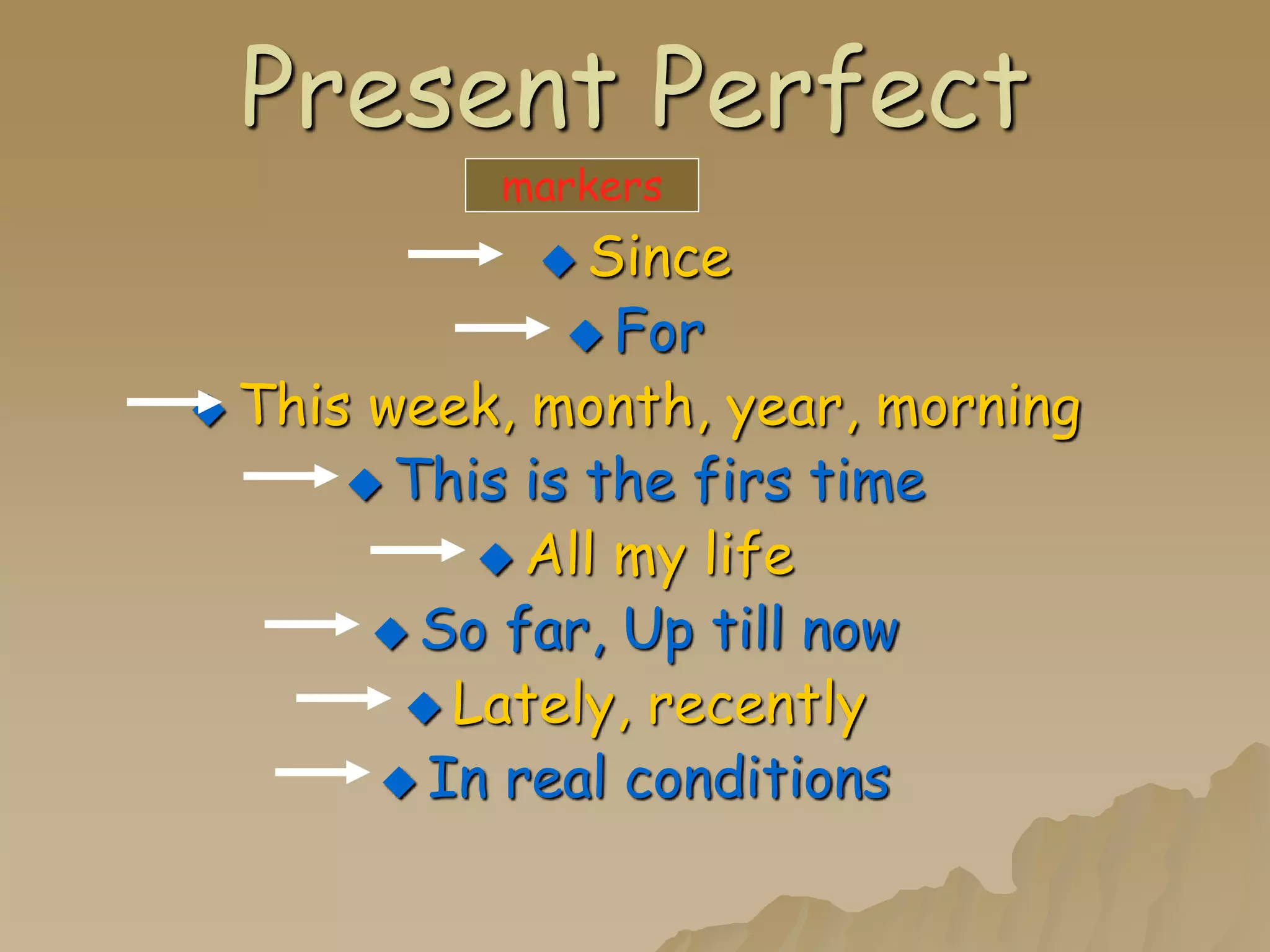 Present Perfect

markers

Since

For

This week, month, year, morning

This is the firs time

All my life

So far, Up till now

Lately, recently

In real conditions